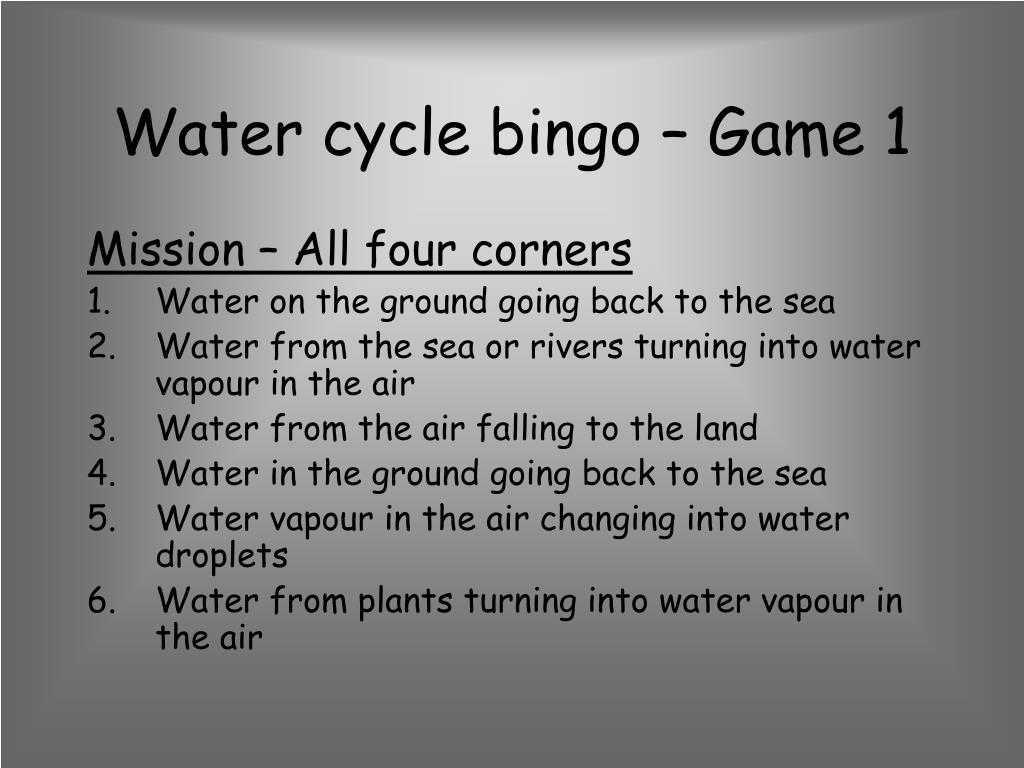 Water cycle bingo – Game 1

Mission – All four corners

1. Water on the ground going back to the sea
2. Water from the sea or rivers turning into water vapour in the air
3. Water from the air falling to the land
4. Water in the ground going back to the sea
5. Water vapour in the air changing into water droplets
6. Water from plants turning into water vapour in the air